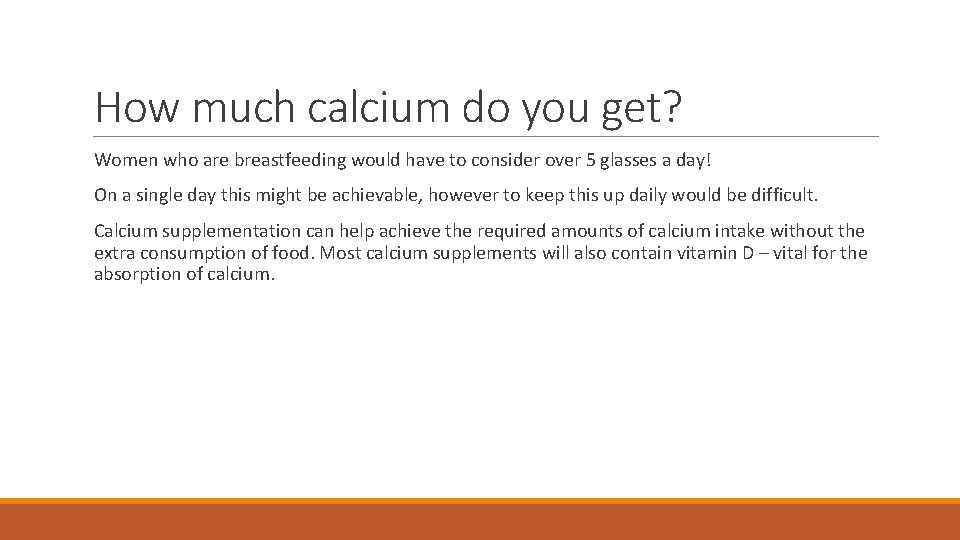 How much calcium do you get?

Women who are breastfeeding would have to consider over 5 glasses a day!

On a single day this might be achievable, however to keep this up daily would be difficult.

Calcium supplementation can help achieve the required amounts of calcium intake without the extra consumption of food. Most calcium supplements will also contain vitamin D – vital for the absorption of calcium.